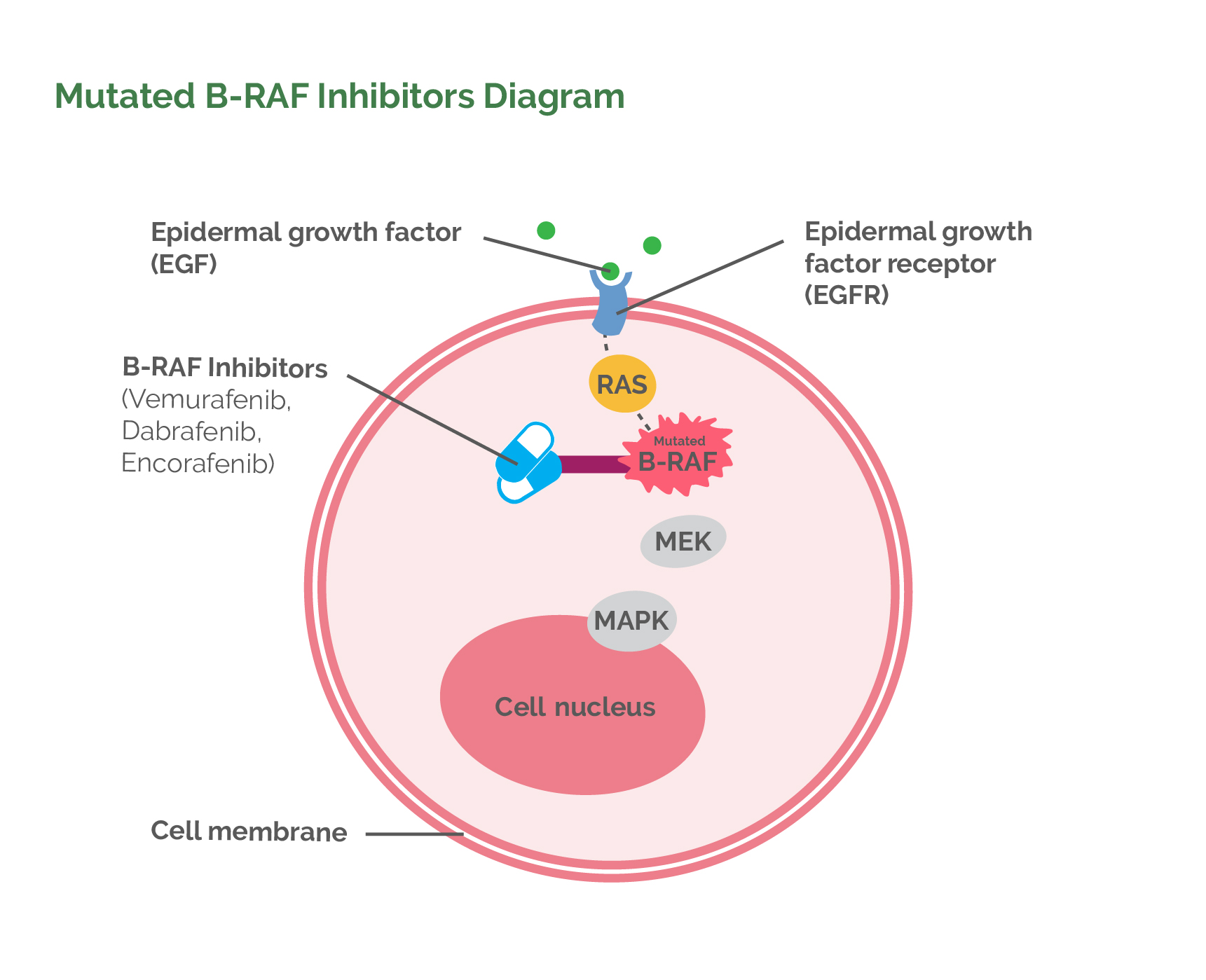 Mutated B-RAF Inhibitors Diagram

Epidermal growth factor (EGF)

Epidermal growth factor receptor (EGFR)

B-RAF Inhibitors (Vemurafenib, Dabrafenib, Encorafenib)

RAS

Mutated B-RAF

MEK

MAPK

Cell nucleus

Cell membrane